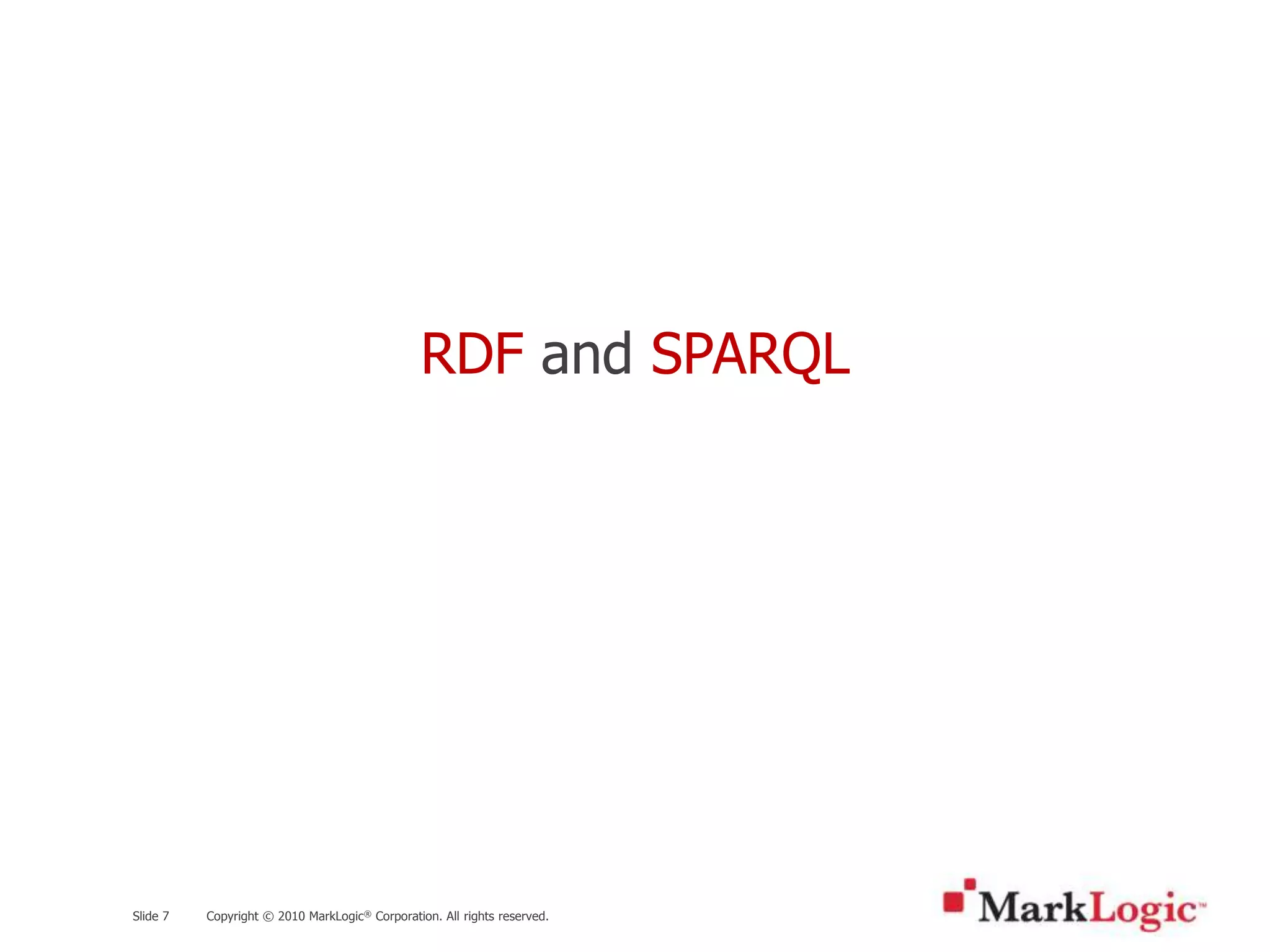 RDF and SPARQL

Slide 7 Copyright © 2010 MarkLogic® Corporation. All rights reserved.

MarkLogic™